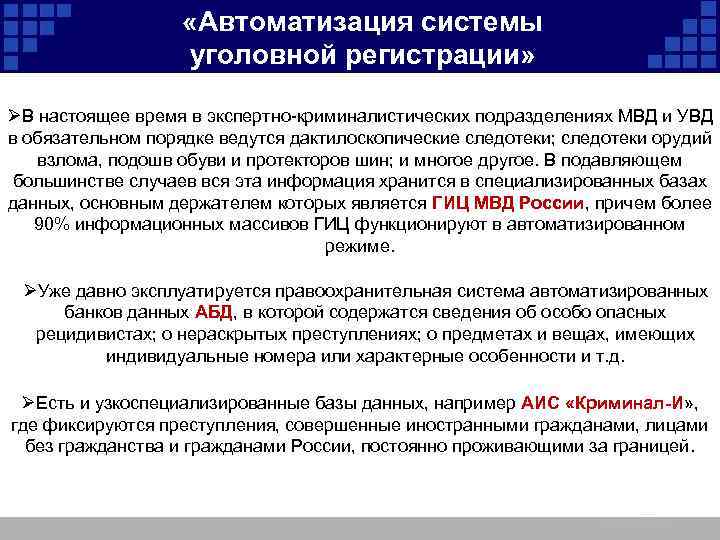 «Автоматизация системы уголовной регистрации»

➢В настоящее время в экспертно-криминалистических подразделениях МВД и УВД в обязательном порядке ведутся дактилоскопические следотеки; следотеки орудий взлома, подошв обуви и протекторов шин; и многое другое. В подавляющем большинстве случаев вся эта информация хранится в специализированных базах данных, основным держателем которых является ГИЦ МВД России, причем более 90% информационных массивов ГИЦ функционируют в автоматизированном режиме.

➢Уже давно эксплуатируется правоохранительная система автоматизированных банков данных АБД, в которой содержатся сведения об особо опасных рецидивистах; о нераскрытых преступлениях; о предметах и вещах, имеющих индивидуальные номера или характерные особенности и т.д.

➢Есть и узкоспециализированные базы данных, например АИС «Криминал-И», где фиксируются преступления, совершенные иностранными гражданами, лицами без гражданства и гражданами России, постоянно проживающими за границей.